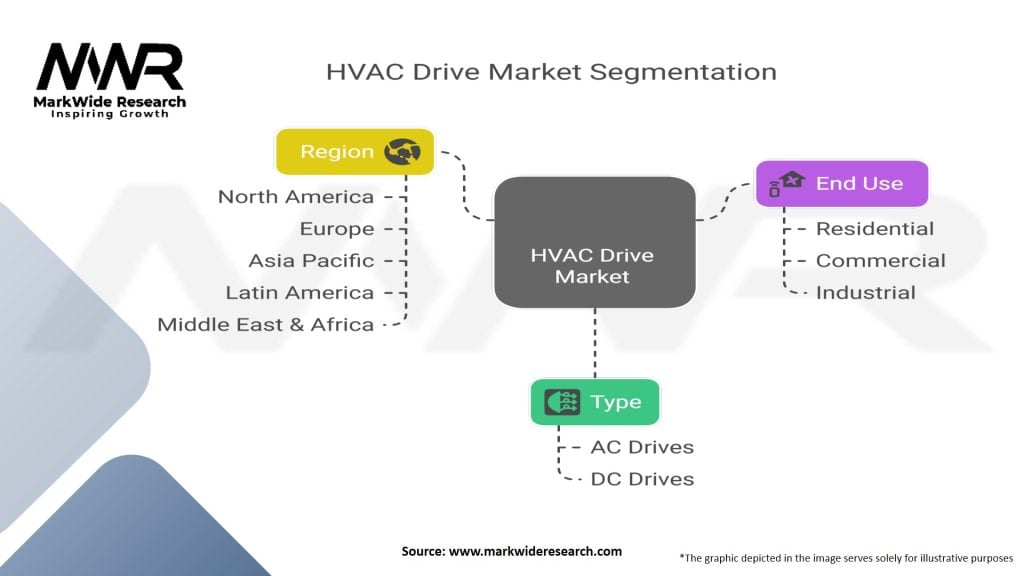 MWR
MarkWide Research
Inspiring Growth

HVAC Drive Market Segmentation

Region
North America
Europe
Asia Pacific
Latin America
Middle East & Africa

HVAC Drive Market

End Use
Residential
Commercial
Industrial

Type
AC Drives
DC Drives

Source: www.markwideresearch.com

*The graphic depicted in the image serves solely for illustrative purposes